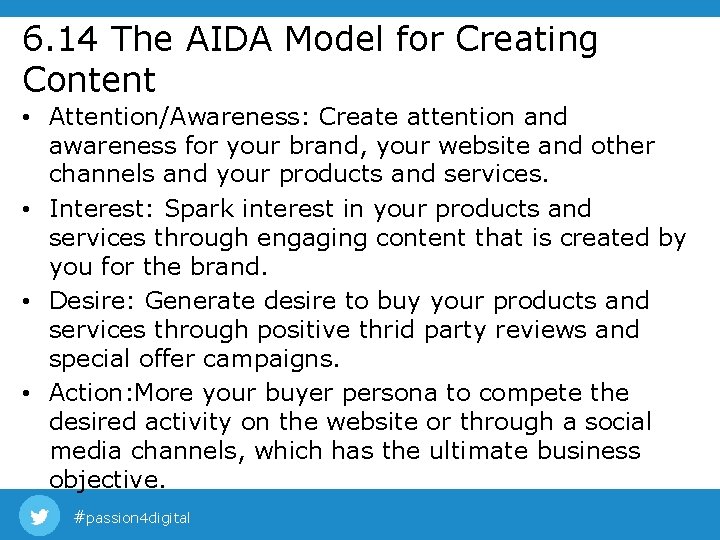 6.14 The AIDA Model for Creating Content

• Attention/Awareness: Create attention and awareness for your brand, your website and other channels and your products and services.
• Interest: Spark interest in your products and services through engaging content that is created by you for the brand.
• Desire: Generate desire to buy your products and services through positive thrid party reviews and special offer campaigns.
• Action:More your buyer persona to compete the desired activity on the website or through a social media channels, which has the ultimate business objective.

#passion4digital